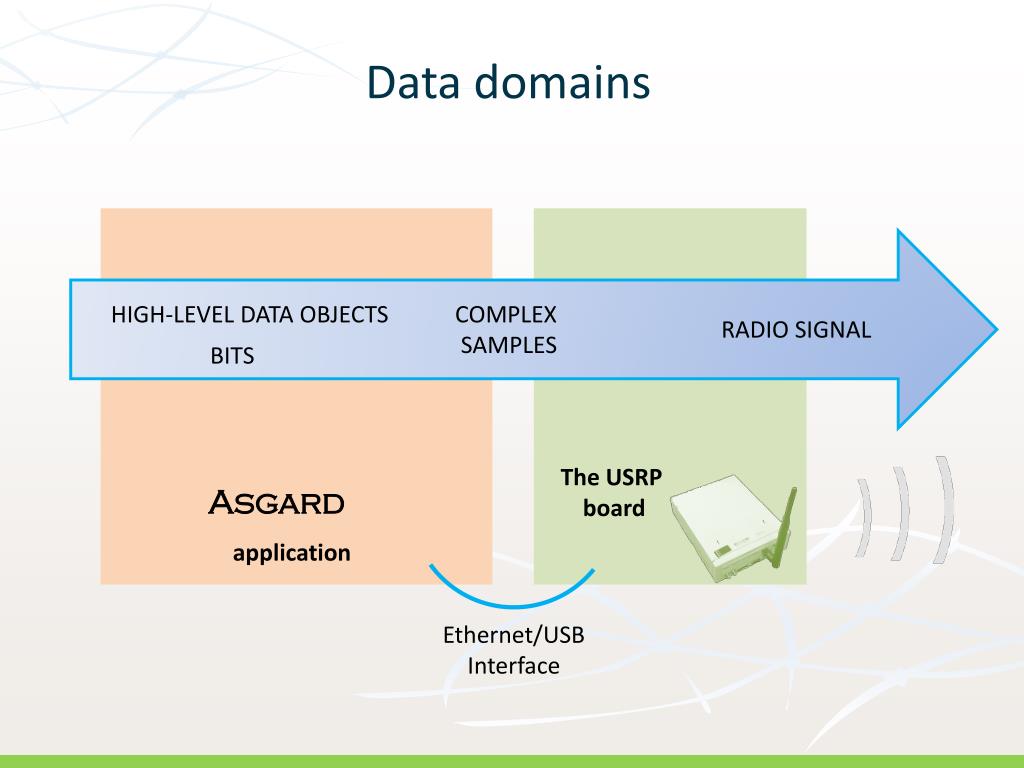 Data domains

HIGH-LEVEL DATA OBJECTS

BITS

COMPLEX SAMPLES

RADIO SIGNAL

ASGARD

application

The USRP board

Ethernet/USB Interface